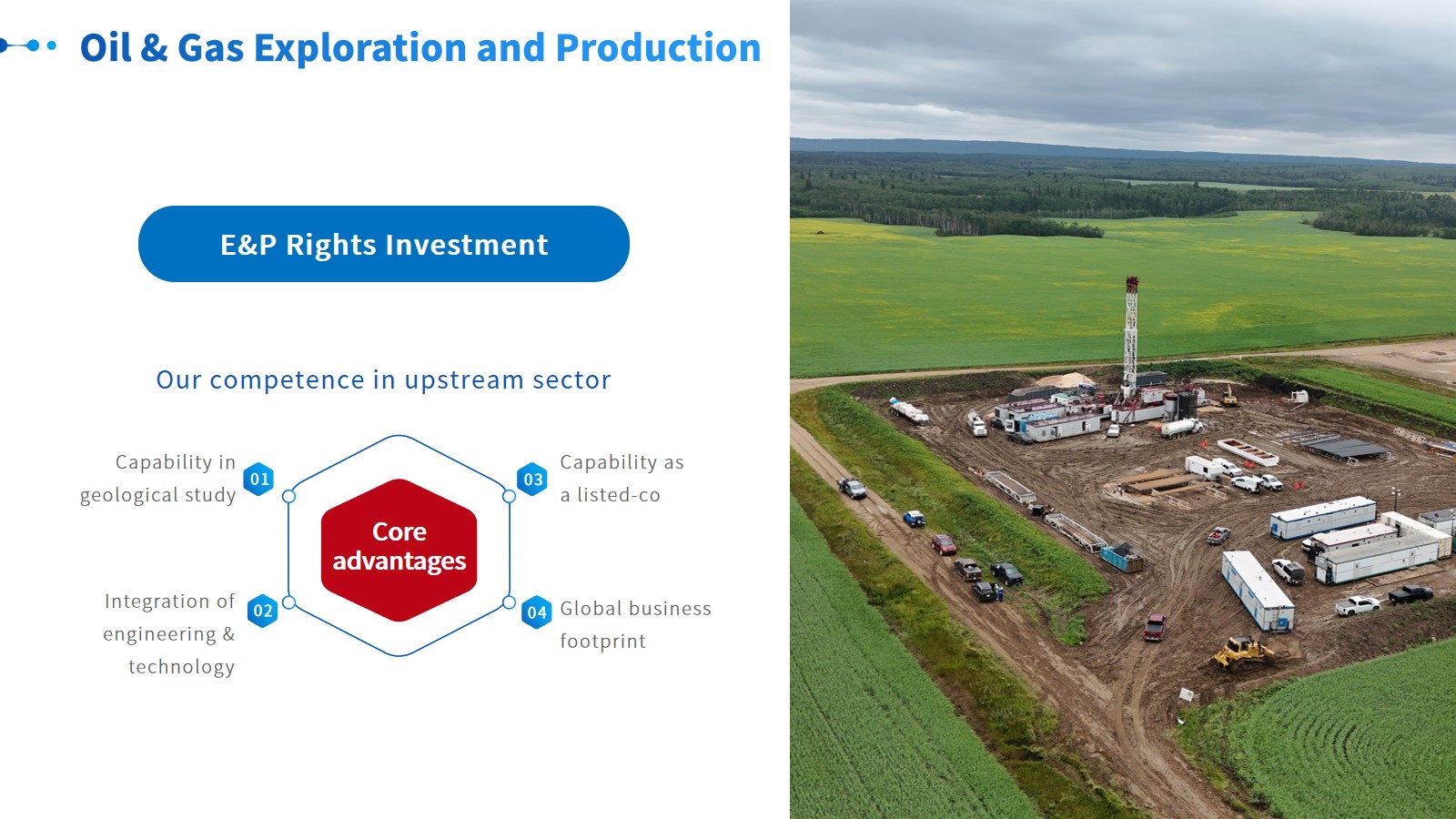 Oil & Gas Exploration and Production

E&P Rights Investment

Our competence in upstream sector

Core advantages

01 Capability in geological study

02 Integration of engineering & technology

03 Capability as a listed-co

04 Global business footprint